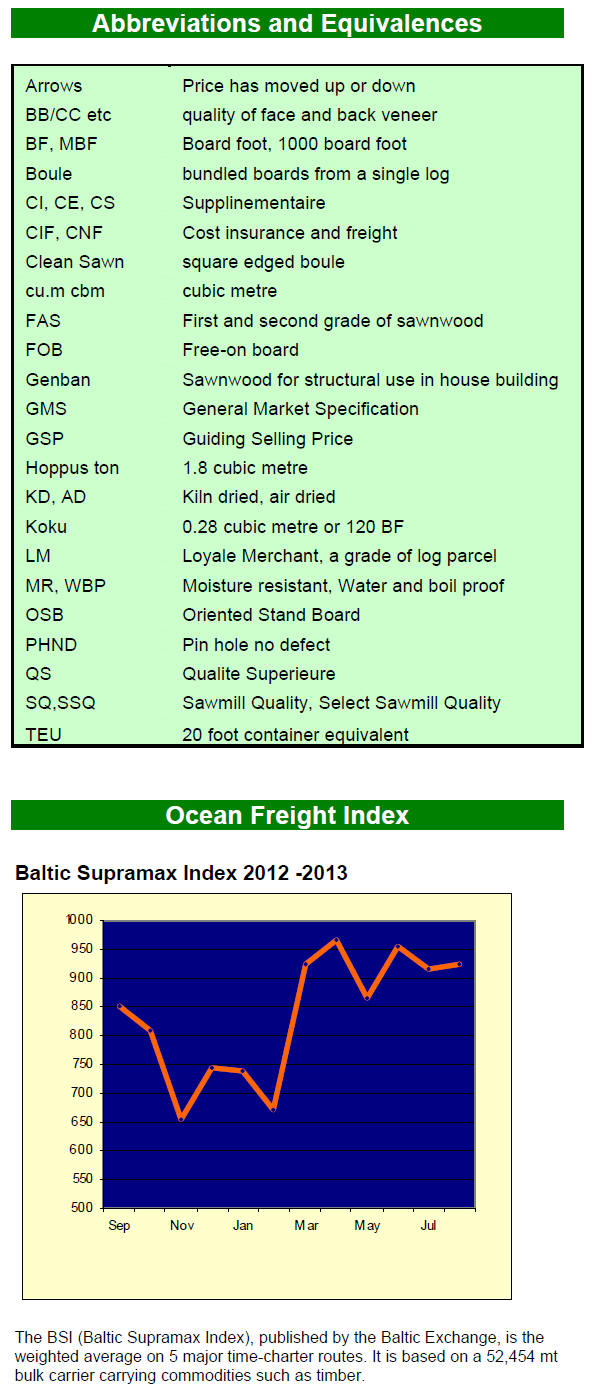 Abbreviations and Equivalences

| | |
|---|---|
| Arrows | Price has moved up or down |
| BB/CC etc | quality of face and back veneer |
| BF, MBF | Board foot, 1000 board foot |
| Boule | bundled boards from a single log |
| CI, CE, CS | Supplinementaire |
| CIF, CNF | Cost insurance and freight |
| Clean Sawn | square edged boule |
| cu.m cbm | cubic metre |
| FAS | First and second grade of sawnwood |
| FOB | Free-on board |
| Genban | Sawnwood for structural use in house building |
| GMS | General Market Specification |
| GSP | Guiding Selling Price |
| Hoppus ton | 1.8 cubic metre |
| KD, AD | Kiln dried, air dried |
| Koku | 0.28 cubic metre or 120 BF |
| LM | Loyale Merchant, a grade of log parcel |
| MR, WBP | Moisture resistant, Water and boil proof |
| OSB | Oriented Stand Board |
| PHND | Pin hole no defect |
| QS | Qualite Superieure |
| SQ,SSQ | Sawmill Quality, Select Sawmill Quality |
| TEU | 20 foot container equivalent |

Ocean Freight Index

Baltic Supramax Index 2012 -2013

1000
950
900
850
800
750
700
650
600
550
500
Sep Nov Jan Mar May Jul

The BSI (Baltic Supramax Index), published by the Baltic Exchange, is the weighted average on 5 major time-charter routes. It is based on a 52,454 mt bulk carrier carrying commodities such as timber.